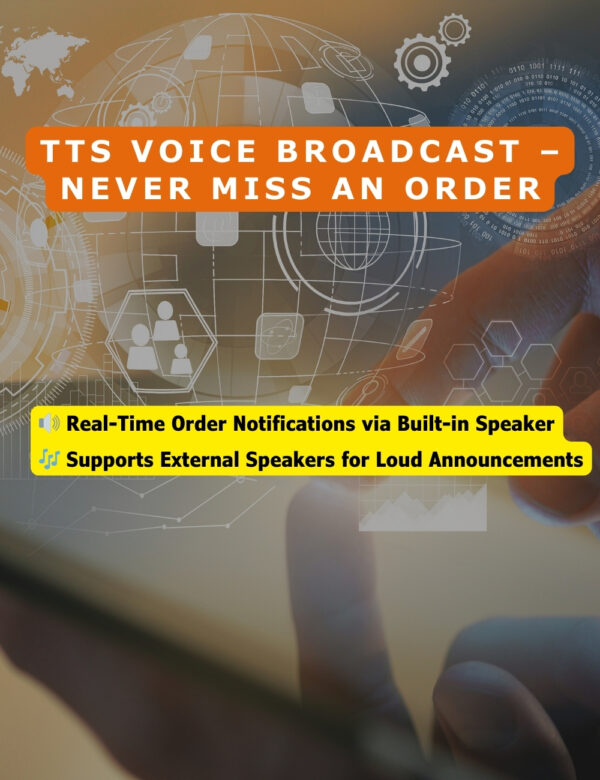 TTS VOICE BROADCAST – NEVER MISS AN ORDER

🔊 Real-Time Order Notifications via Built-in Speaker
🎶 Supports External Speakers for Loud Announcements